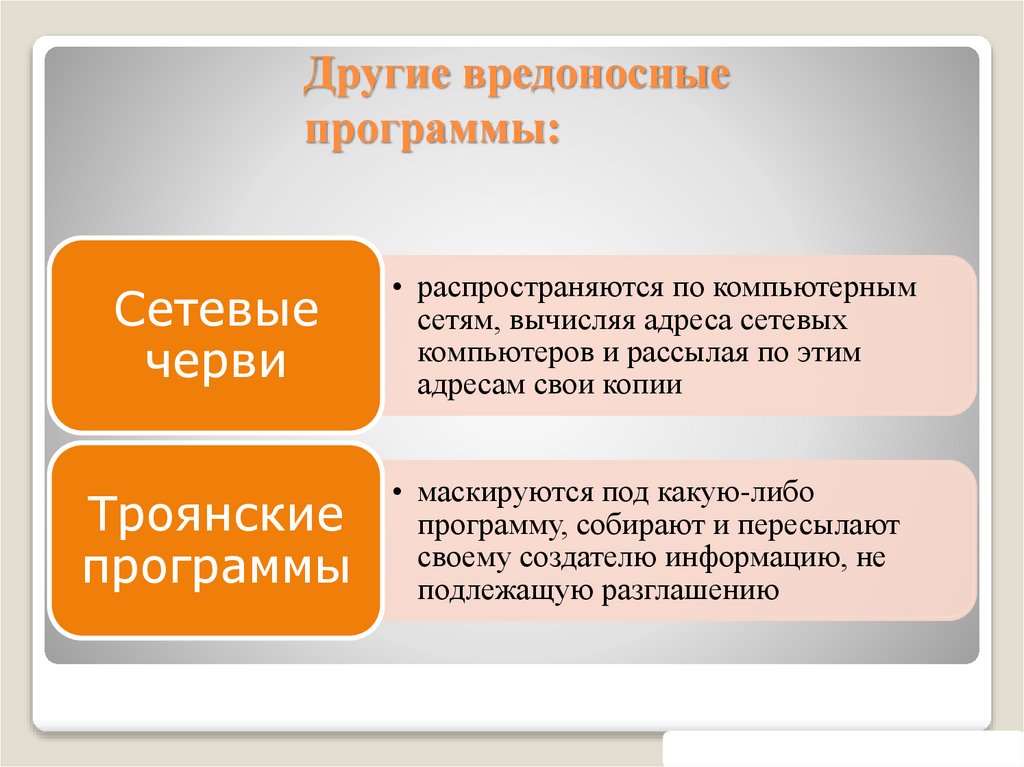 Другие вредоносные программы:

Сетевые черви

• распространяются по компьютерным сетям, вычисляя адреса сетевых компьютеров и рассылая по этим адресам свои копии

Троянские программы

• маскируются под какую-либо программу, собирают и пересылают своему создателю информацию, не подлежащую разглашению